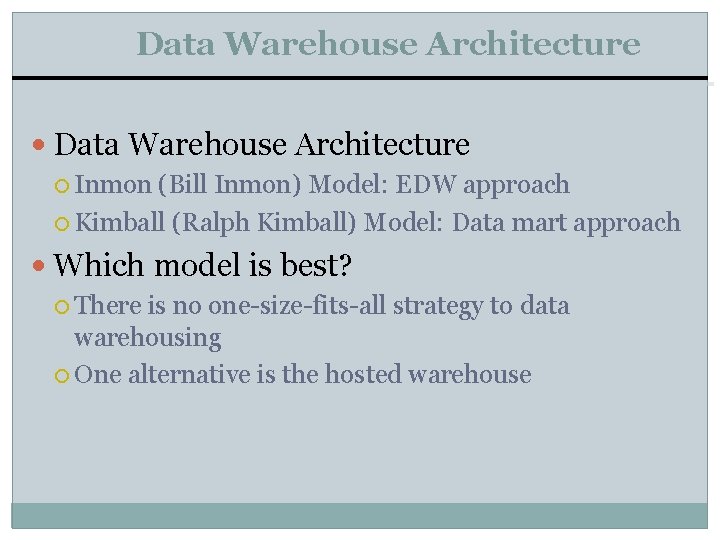 Data Warehouse Architecture

Data Warehouse Architecture
Inmon (Bill Inmon) Model: EDW approach
Kimball (Ralph Kimball) Model: Data mart approach

Which model is best?
There is no one-size-fits-all strategy to data warehousing
One alternative is the hosted warehouse